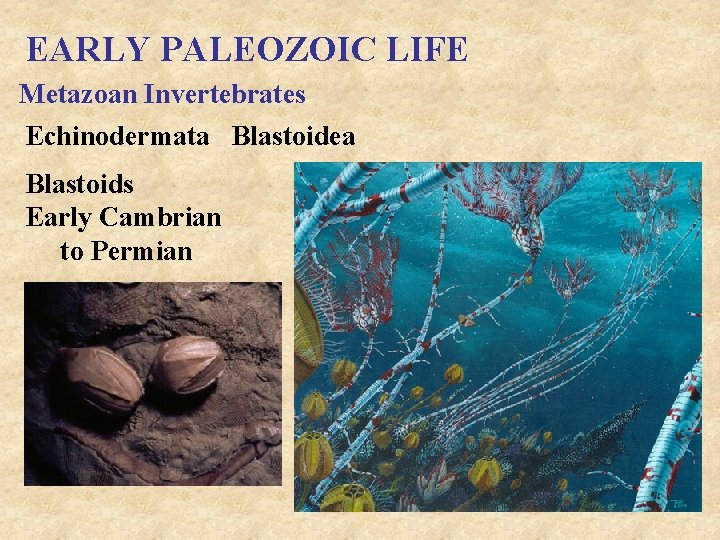 EARLY PALEOZOIC LIFE

Metazoan Invertebrates

Echinodermata Blastoidea

Blastoids
Early Cambrian
to Permian